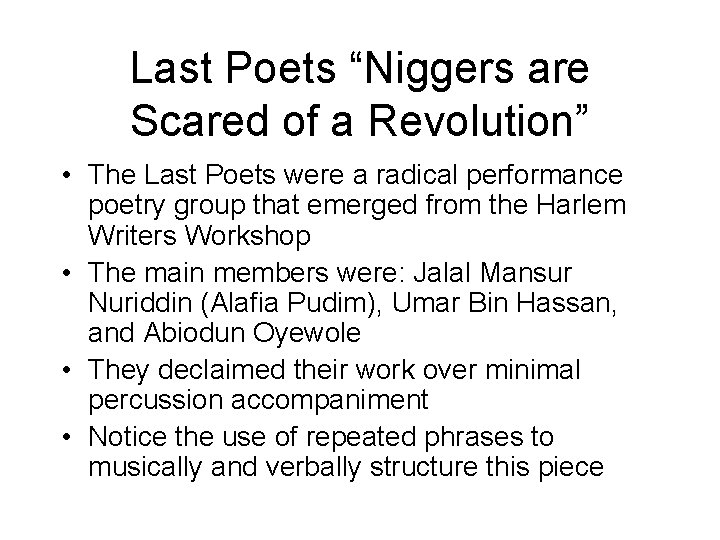 Last Poets “Niggers are Scared of a Revolution”

• The Last Poets were a radical performance poetry group that emerged from the Harlem Writers Workshop
• The main members were: Jalal Mansur Nuriddin (Alafia Pudim), Umar Bin Hassan, and Abiodun Oyewole
• They declaimed their work over minimal percussion accompaniment
• Notice the use of repeated phrases to musically and verbally structure this piece